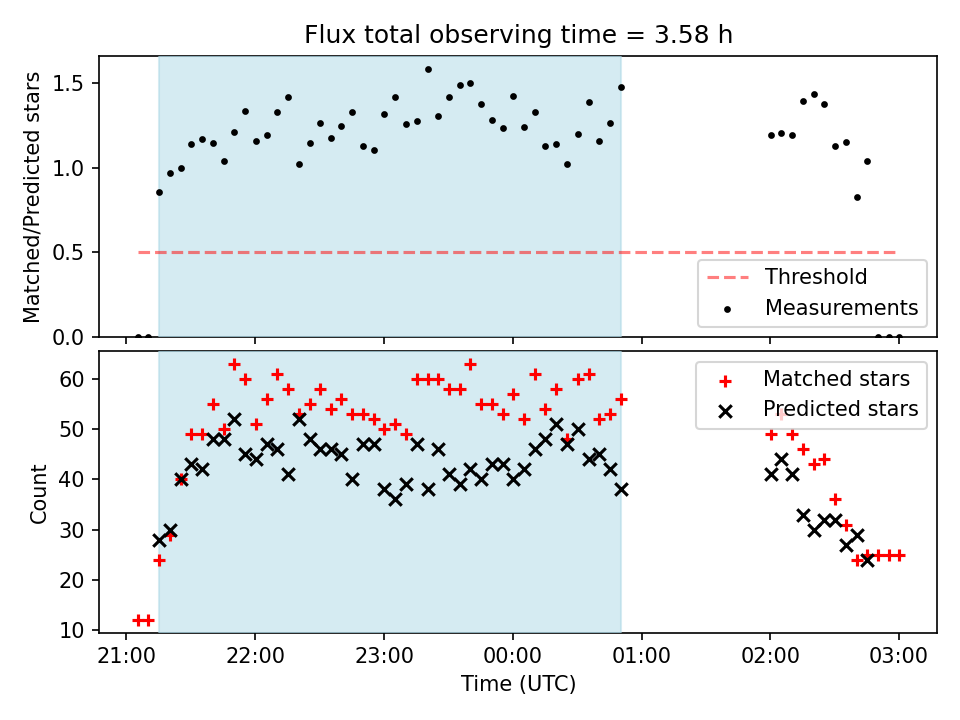 Flux total observing time = 3.58 h

Matched/Predicted stars

1.5
1.0
0.5
0.0

Threshold
Measurements

Count

60
50
40
30
20
10

Matched stars
Predicted stars

21:00
22:00
23:00
00:00
01:00
02:00
03:00

Time (UTC)